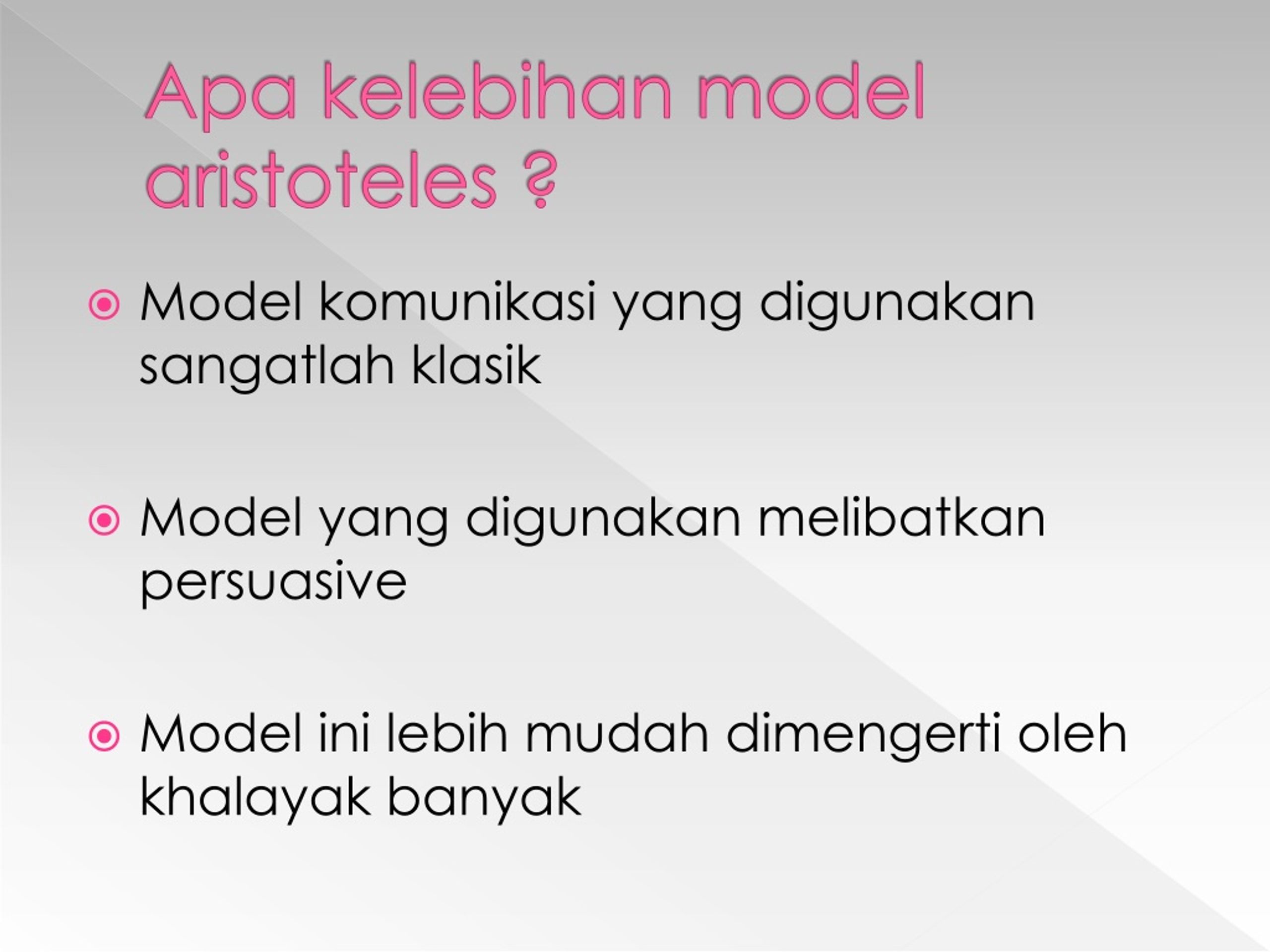 Apa kelebihan model aristoteles ?

Model komunikasi yang digunakan sangatlah klasik

Model yang digunakan melibatkan persuasive

Model ini lebih mudah dimengerti oleh khalayak banyak